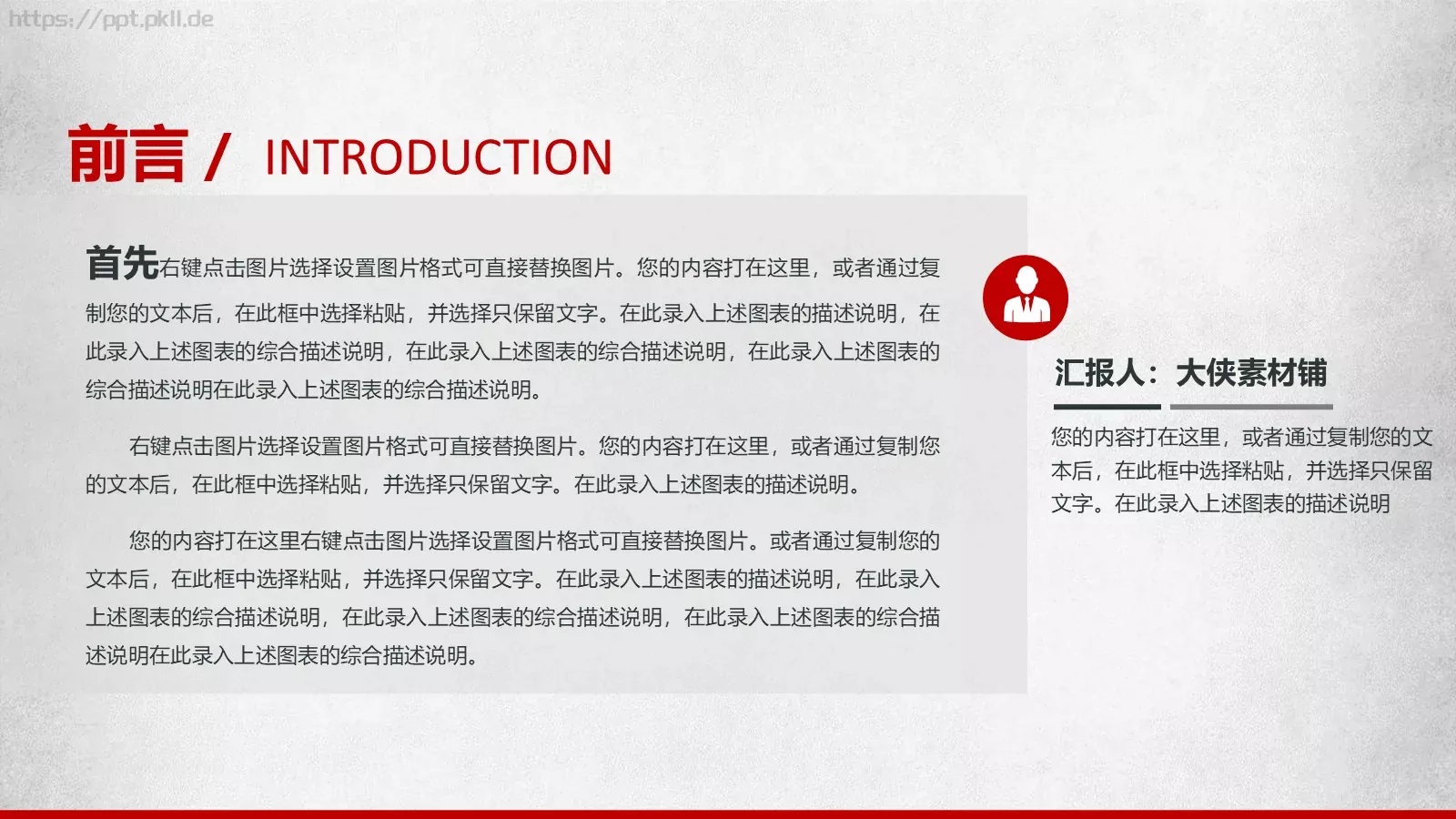 https://ppt.pkll.de

前言 / INTRODUCTION

首先右键点击图片选择设置图片格式可直接替换图片。您的内容打在这里，或者通过复制您的文本后，在此框中选择粘贴，并选择只保留文字。在此录入上述图表的描述说明，在此录入上述图表的综合描述说明，在此录入上述图表的综合描述说明，在此录入上述图表的综合描述说明在此录入上述图表的综合描述说明。

右键点击图片选择设置图片格式可直接替换图片。您的内容打在这里，或者通过复制您的文本后，在此框中选择粘贴，并选择只保留文字。在此录入上述图表的描述说明。

您的内容打在这里右键点击图片选择设置图片格式可直接替换图片。或者通过复制您的文本后，在此框中选择粘贴，并选择只保留文字。在此录入上述图表的描述说明，在此录入上述图表的综合描述说明，在此录入上述图表的综合描述说明，在此录入上述图表的综合描述说明在此录入上述图表的综合描述说明。

汇报人：大侠素材铺

您的内容打在这里，或者通过复制您的文本后，在此框中选择粘贴，并选择只保留文字。在此录入上述图表的描述说明